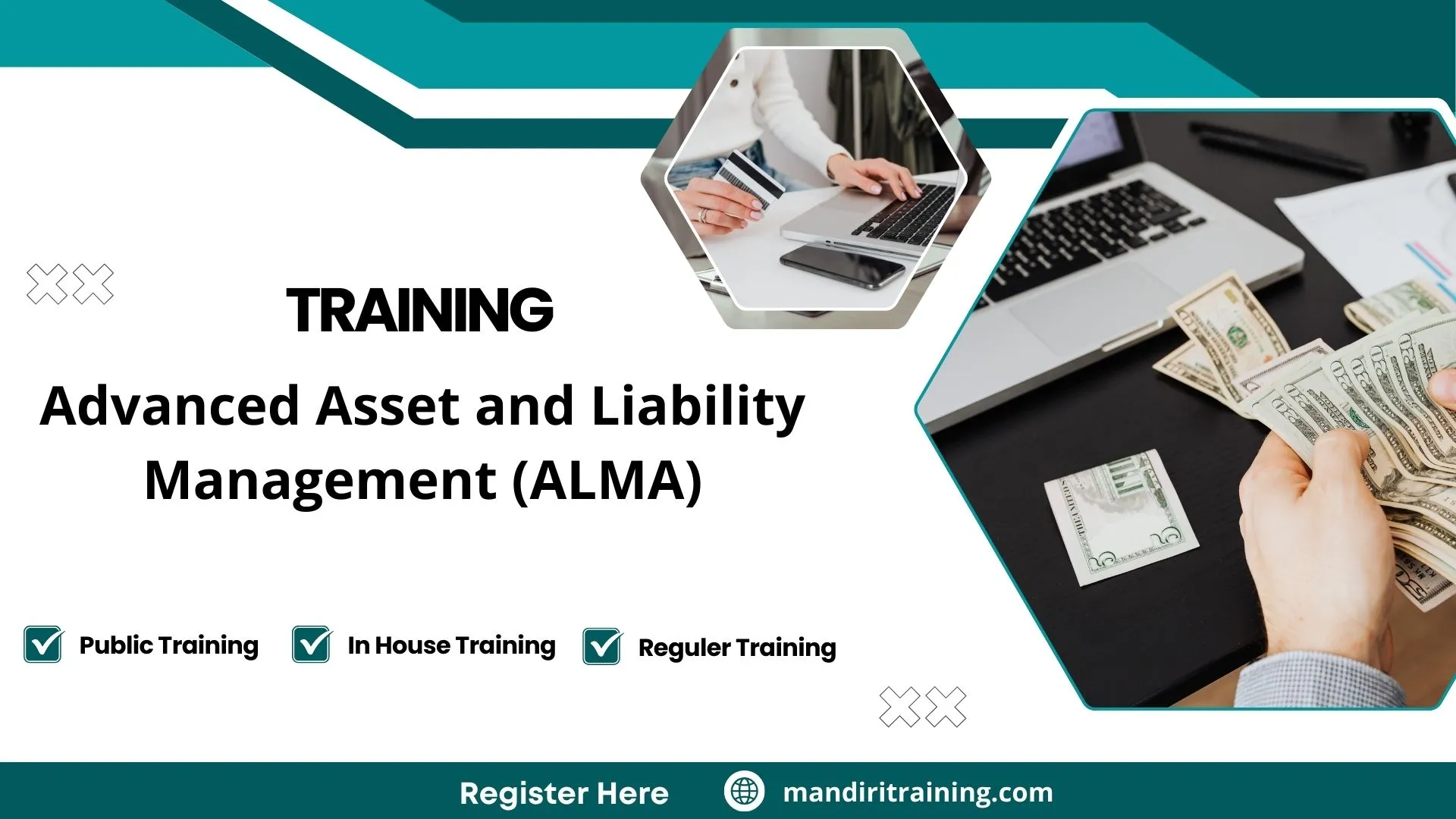 TRAINING

Advanced Asset and Liability Management (ALMA)

Public Training

In House Training

Reguler Training

Register Here

mandiritraining.com